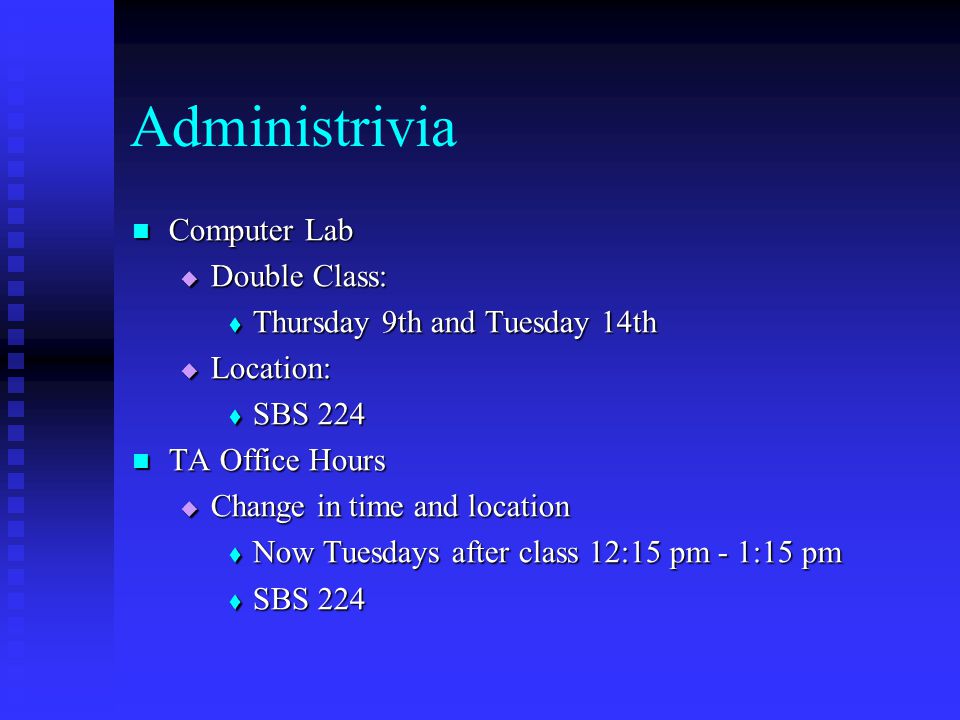 Administrivia

Computer Lab
Double Class:
Thursday 9th and Tuesday 14th
Location:
SBS 224
TA Office Hours
Change in time and location
Now Tuesdays after class 12:15 pm - 1:15 pm
SBS 224